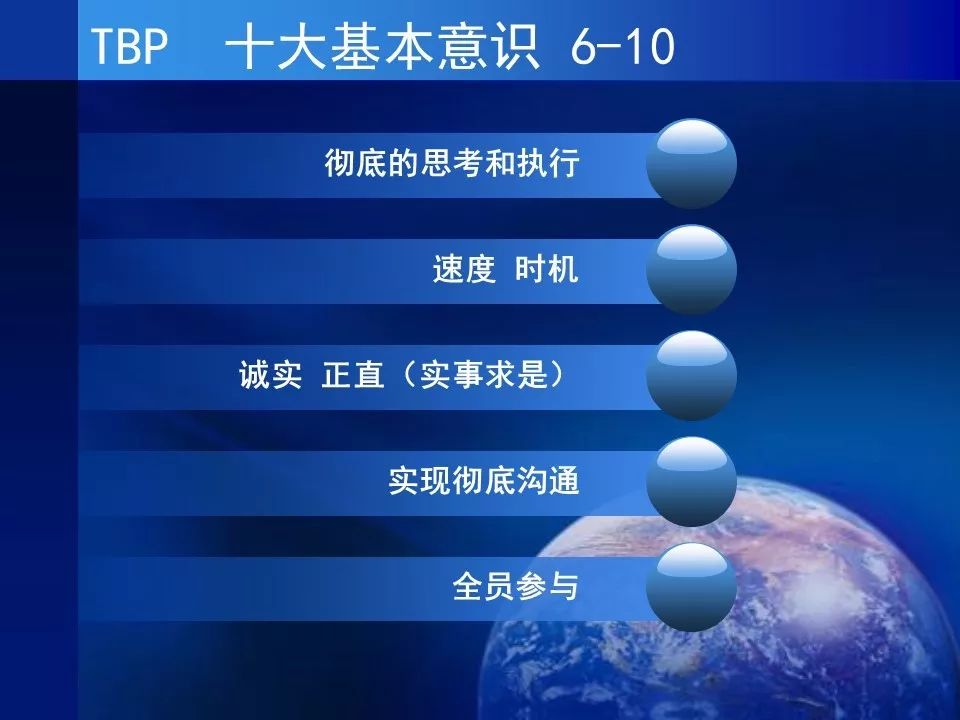 TBP 十大基本意识 6-10

彻底的思考和执行

速度 时机

诚实 正直（实事求是）

实现彻底沟通

全员参与